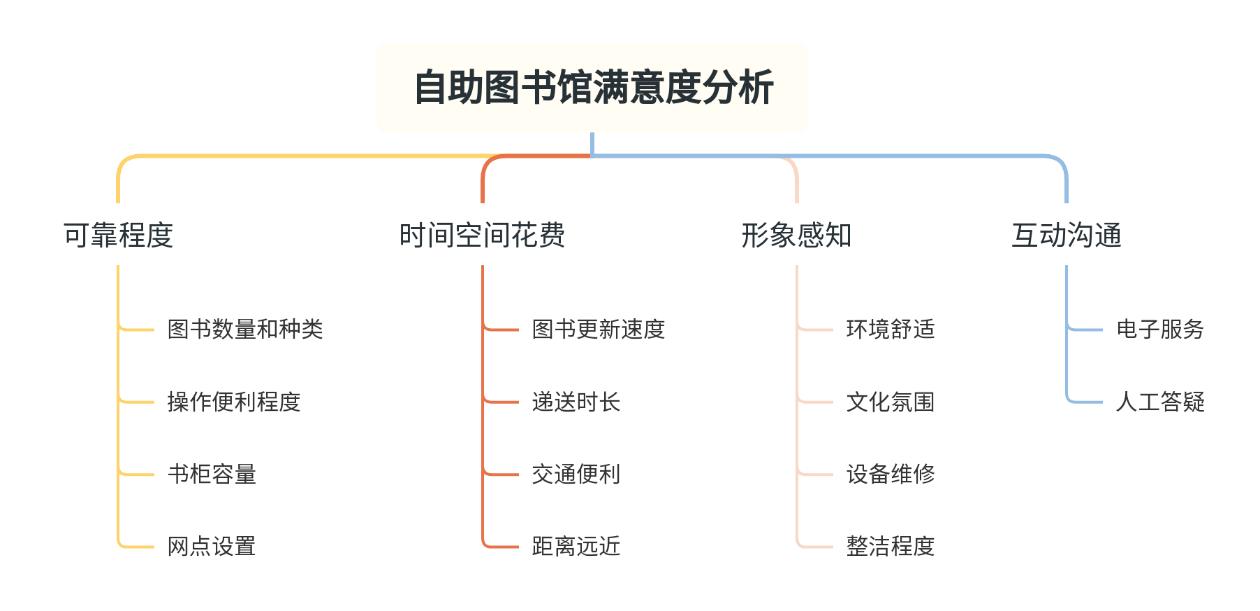 自助图书馆满意度分析

可靠程度
图书数量和种类
操作便利程度
书柜容量
网点设置

时间空间花费
图书更新速度
递送时长
交通便利
距离远近

形象感知
环境舒适
文化氛围
设备维修
整洁程度

互动沟通
电子服务
人工答疑